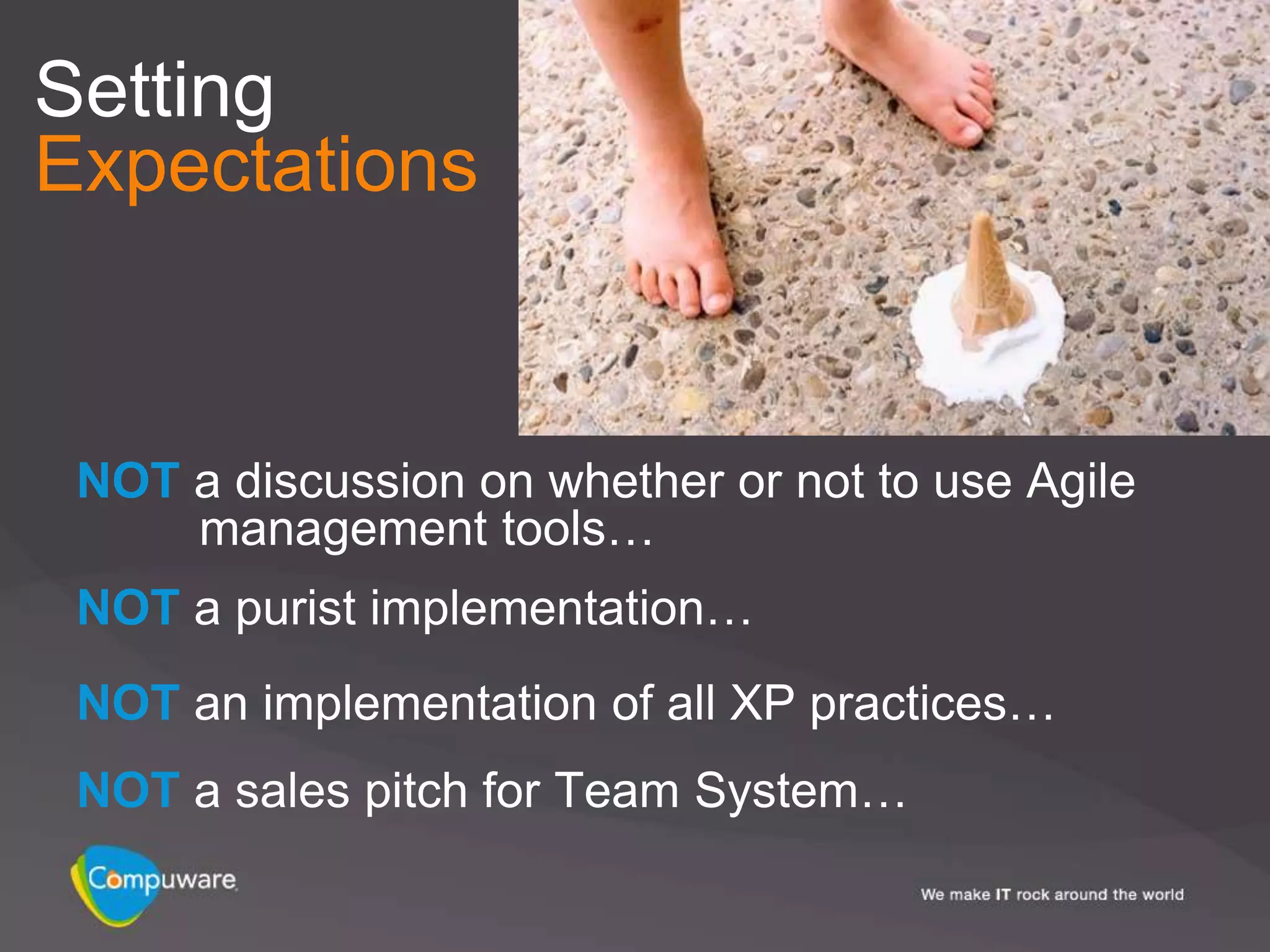 Setting Expectations

NOT a discussion on whether or not to use Agile management tools…

NOT a purist implementation…

NOT an implementation of all XP practices…

NOT a sales pitch for Team System…

Compuware

We make IT rock around the world